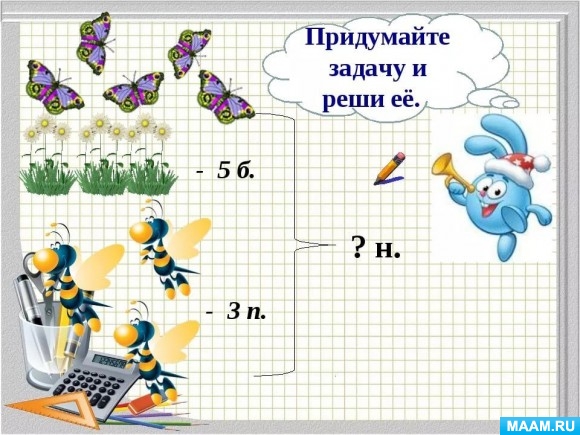 Придумайте задачу и реши её.

- 5 б.

? н.

- 3 п.

MAAM.RU